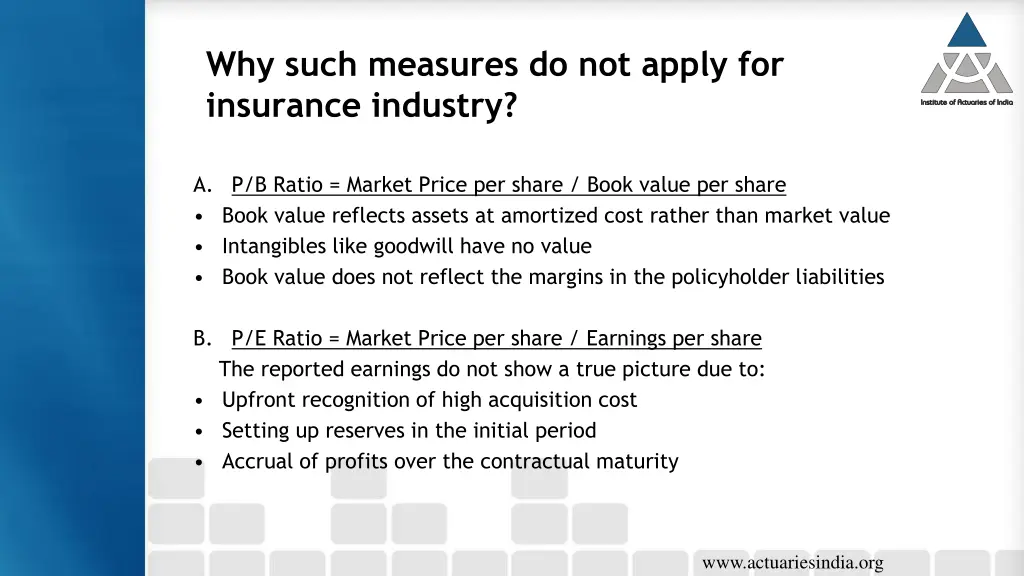 Why such measures do not apply for insurance industry?

Institute of Actuaries of India

A. P/B Ratio = Market Price per share / Book value per share
• Book value reflects assets at amortized cost rather than market value
• Intangibles like goodwill have no value
• Book value does not reflect the margins in the policyholder liabilities

B. P/E Ratio = Market Price per share / Earnings per share
The reported earnings do not show a true picture due to:
• Upfront recognition of high acquisition cost
• Setting up reserves in the initial period
• Accrual of profits over the contractual maturity

www.actuariesindia.org